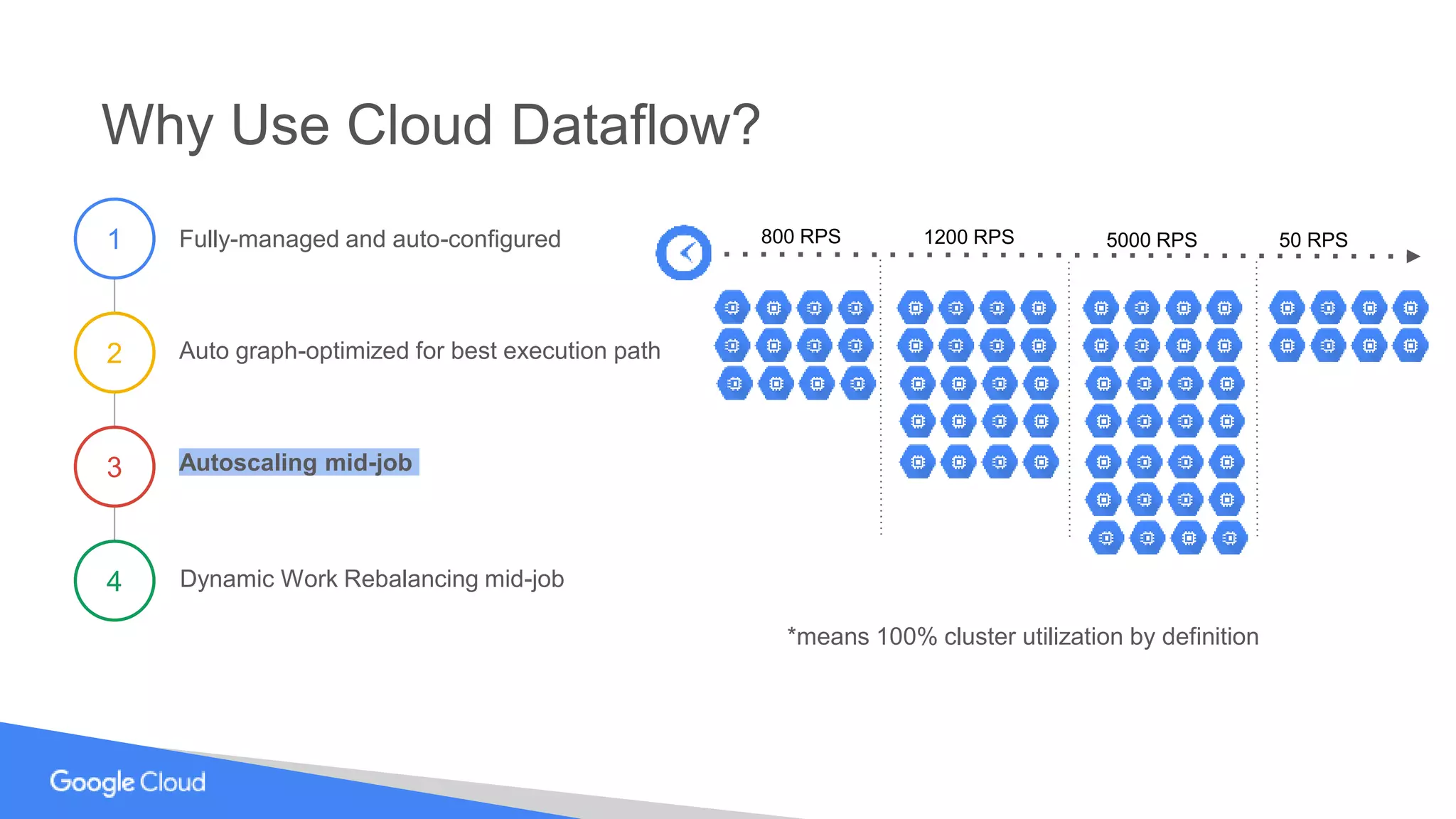 Why Use Cloud Dataflow?

1 Fully-managed and auto-configured

2 Auto graph-optimized for best execution path

3 Autoscaling mid-job

4 Dynamic Work Rebalancing mid-job

800 RPS

1200 RPS

5000 RPS

50 RPS

*means 100% cluster utilization by definition

Google Cloud